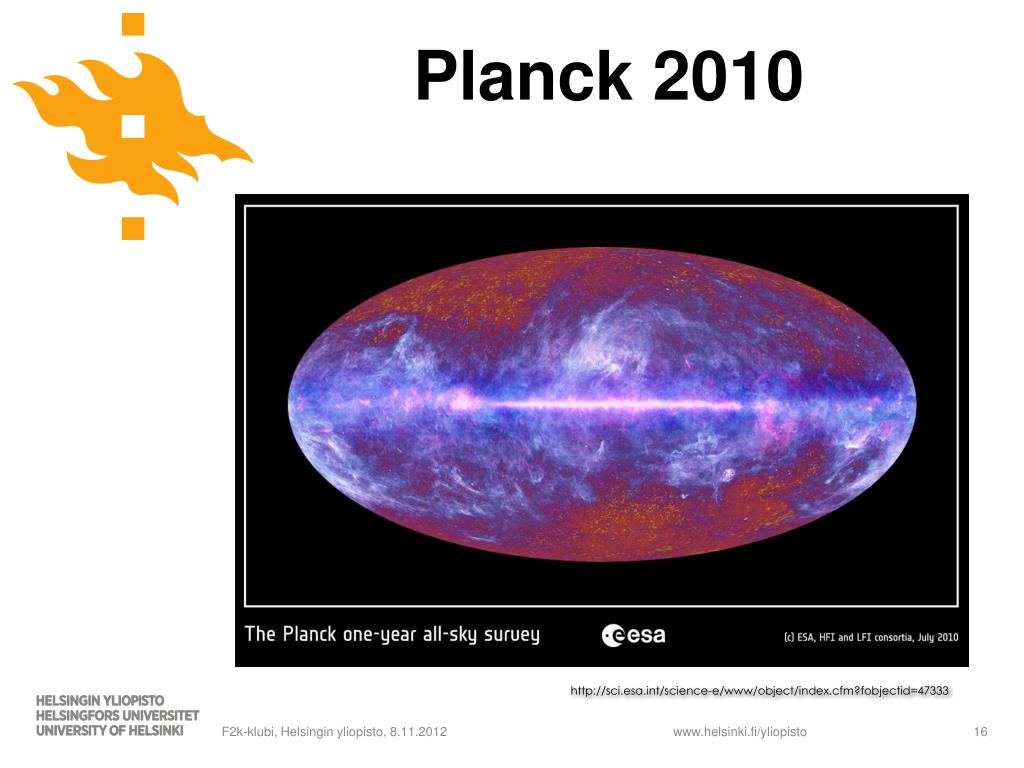 Planck 2010

The Planck one-year all-sky survey

esa

(c) ESA, HFI and LFI consortia, July 2010

http://sci.esa.int/science-e/www/object/index.cfm?fobjectid=47333

HELSINGIN YLIOPISTO
HELSINGFORS UNIVERSITET
UNIVERSITY OF HELSINKI

F2k-klubi, Helsingin yliopisto, 8.11.2012

www.helsinki.fi/yliopisto

16